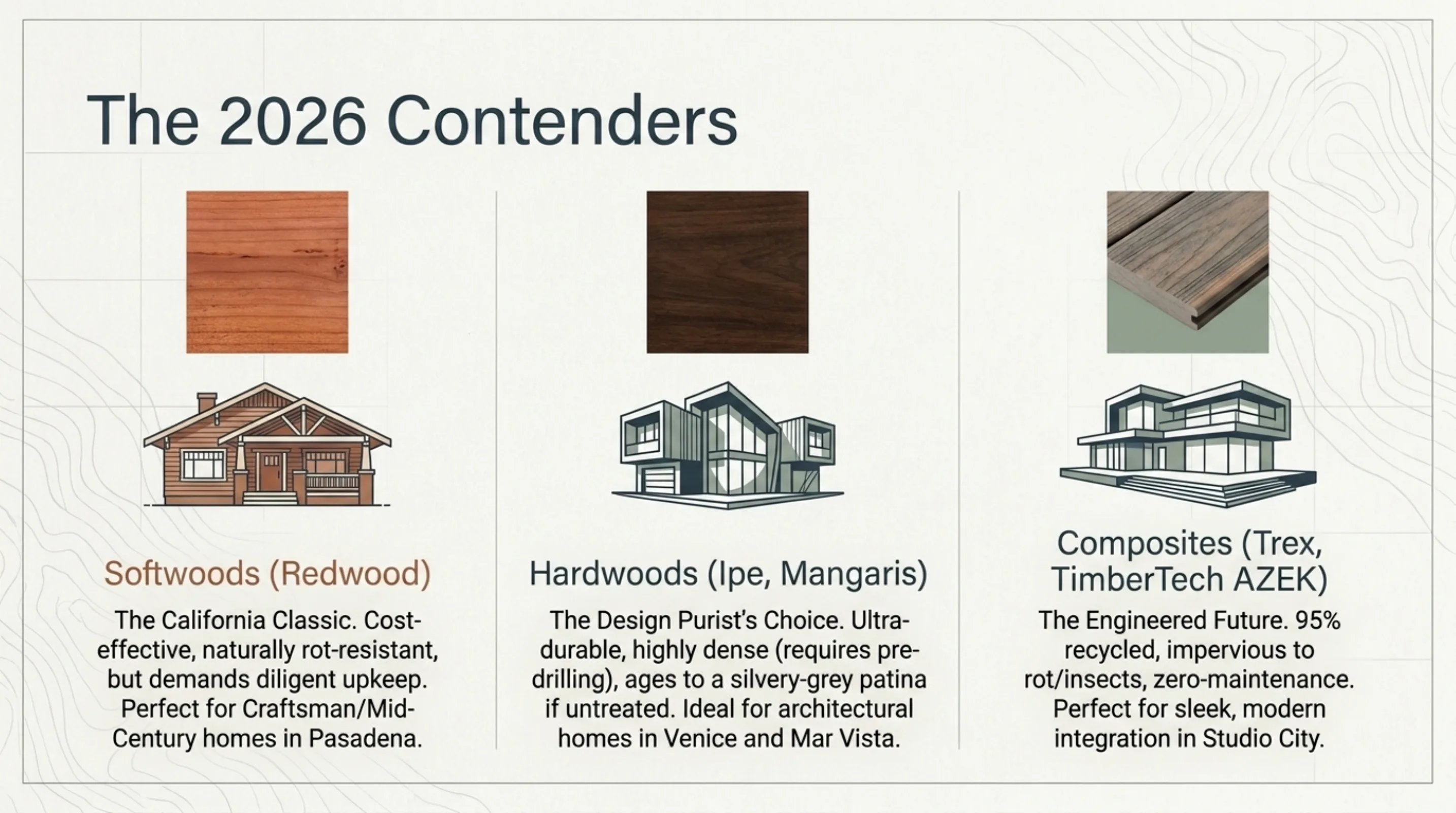 The 2026 Contenders

Softwoods (Redwood)

The California Classic. Cost-effective, naturally rot-resistant, but demands diligent upkeep. Perfect for Craftsman/Mid-Century homes in Pasadena.

Hardwoods (Ipe, Mangaris)

The Design Purist's Choice. Ultra-durable, highly dense (requires pre-drilling), ages to a silvery-grey patina if untreated. Ideal for architectural homes in Venice and Mar Vista.

Composites (Trex, TimberTech AZEK)

The Engineered Future. 95% recycled, impervious to rot/insects, zero-maintenance. Perfect for sleek, modern integration in Studio City.